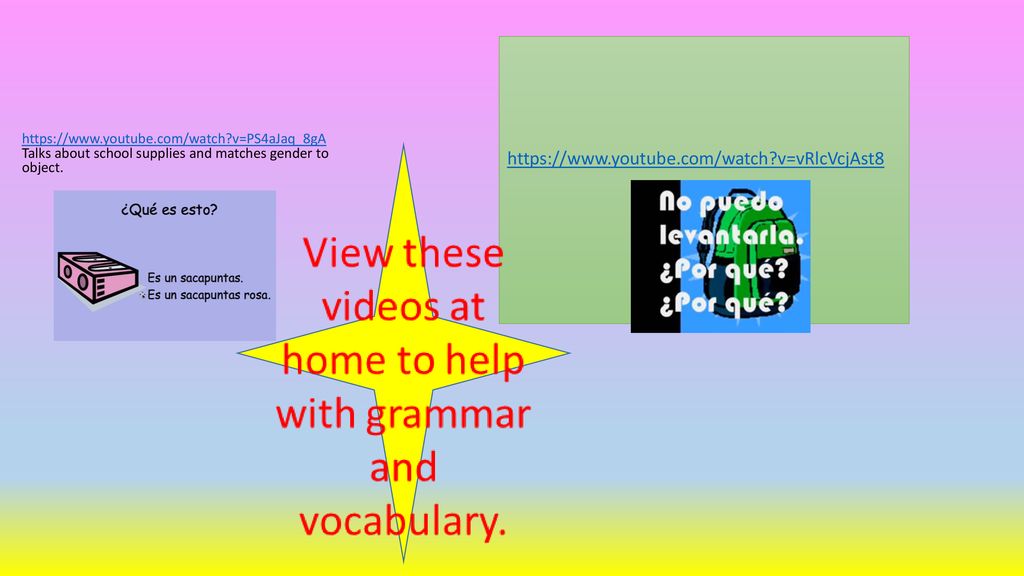 https://www.youtube.com/watch?v=PS4aJaq_8gA
Talks about school supplies and matches gender to object.

¿Qué es esto?

Es un sacapuntas.
Es un sacapuntas rosa.

View these videos at home to help with grammar and vocabulary.

https://www.youtube.com/watch?v=vRlcVcjAst8

No puedo levantarla. ¿Por qué? ¿Por qué?